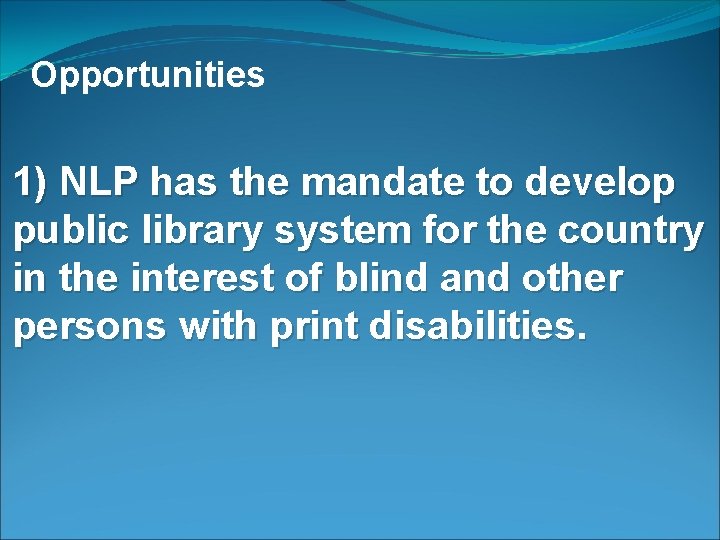 Opportunities

1) NLP has the mandate to develop public library system for the country in the interest of blind and other persons with print disabilities.